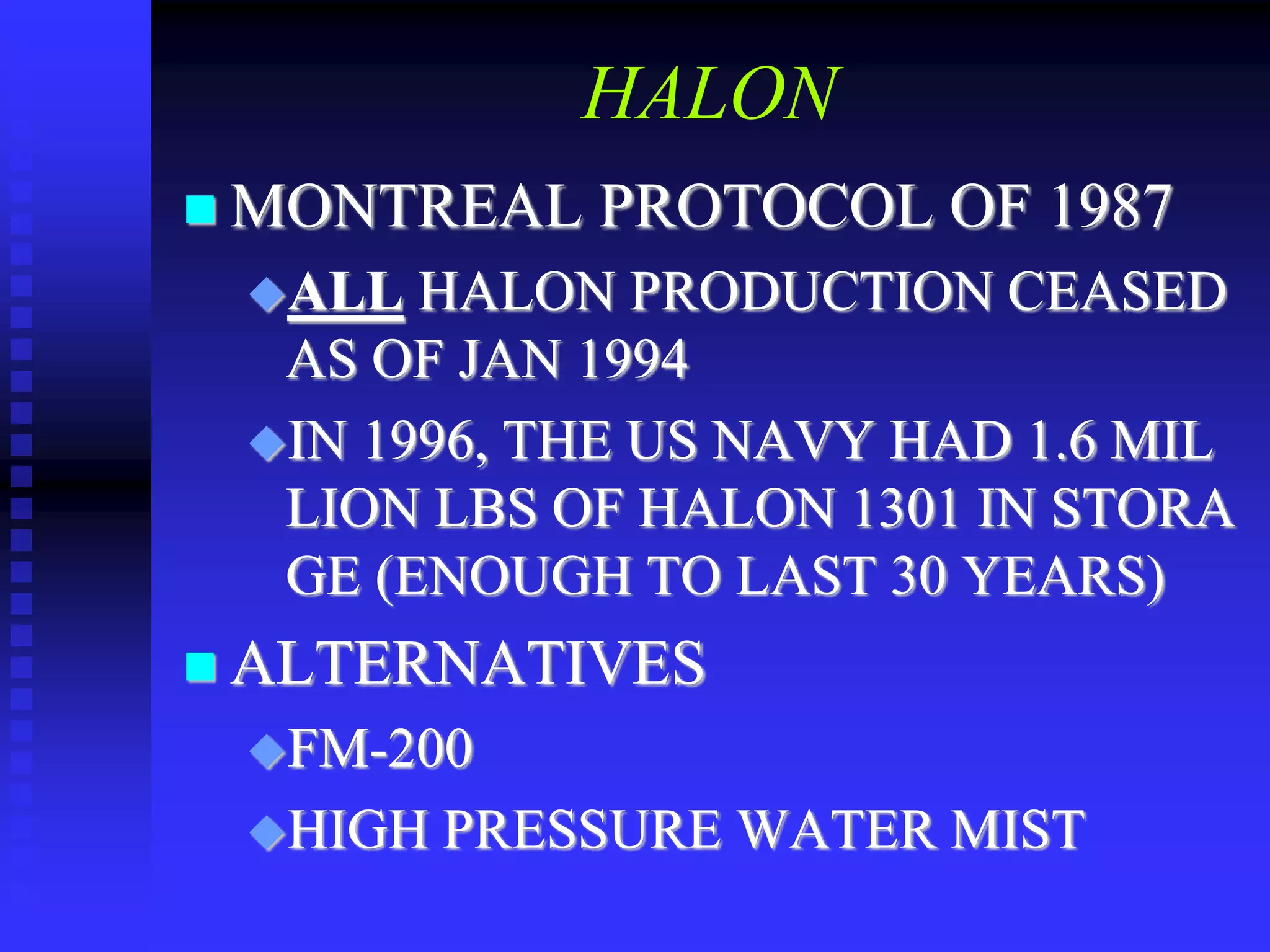 HALON

MONTREAL PROTOCOL OF 1987

ALL HALON PRODUCTION CEASED AS OF JAN 1994

IN 1996, THE US NAVY HAD 1.6 MIL LION LBS OF HALON 1301 IN STORA GE (ENOUGH TO LAST 30 YEARS)

ALTERNATIVES

FM-200

HIGH PRESSURE WATER MIST